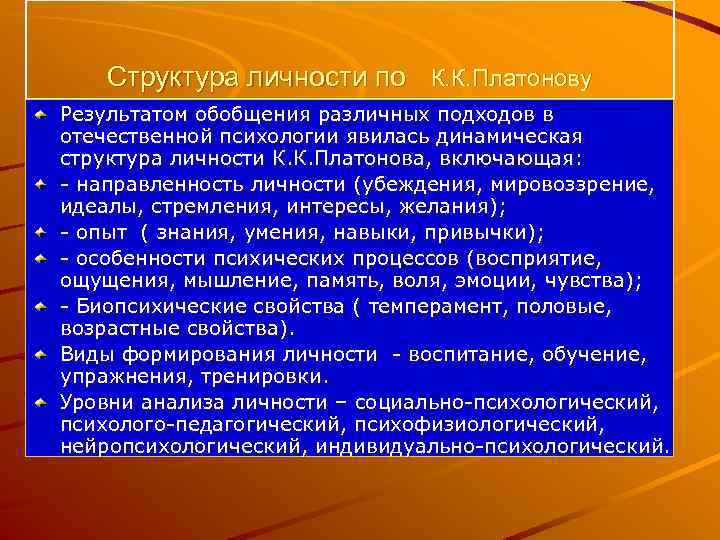 Структура личности по К.К.Платонову

Результатом обобщения различных подходов в отечественной психологии явилась динамическая структура личности К.К.Платонова, включающая:

- направленность личности (убеждения, мировоззрение, идеалы, стремления, интересы, желания);

- опыт ( знания, умения, навыки, привычки);

- особенности психических процессов (восприятие, ощущения, мышление, память, воля, эмоции, чувства);

- Биопсихические свойства ( темперамент, половые, возрастные свойства).

Виды формирования личности - воспитание, обучение, упражнения, тренировки.

Уровни анализа личности – социально-психологический, психолого-педагогический, психофизиологический, нейропсихологический, индивидуально-психологический.